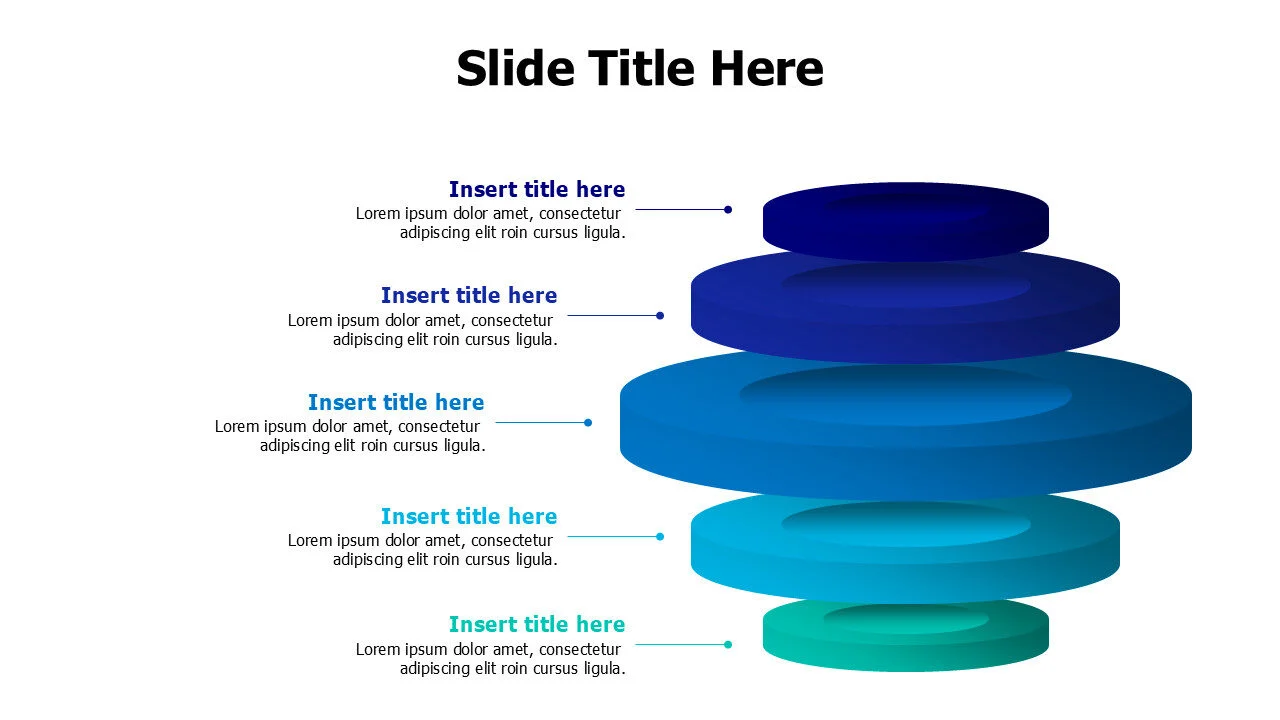 Slide Title Here

Insert title here
Lorem ipsum dolor amet, consectetur adipiscing elit roin cursus ligula.

Insert title here
Lorem ipsum dolor amet, consectetur adipiscing elit roin cursus ligula.

Insert title here
Lorem ipsum dolor amet, consectetur adipiscing elit roin cursus ligula.

Insert title here
Lorem ipsum dolor amet, consectetur adipiscing elit roin cursus ligula.

Insert title here
Lorem ipsum dolor amet, consectetur adipiscing elit roin cursus ligula.